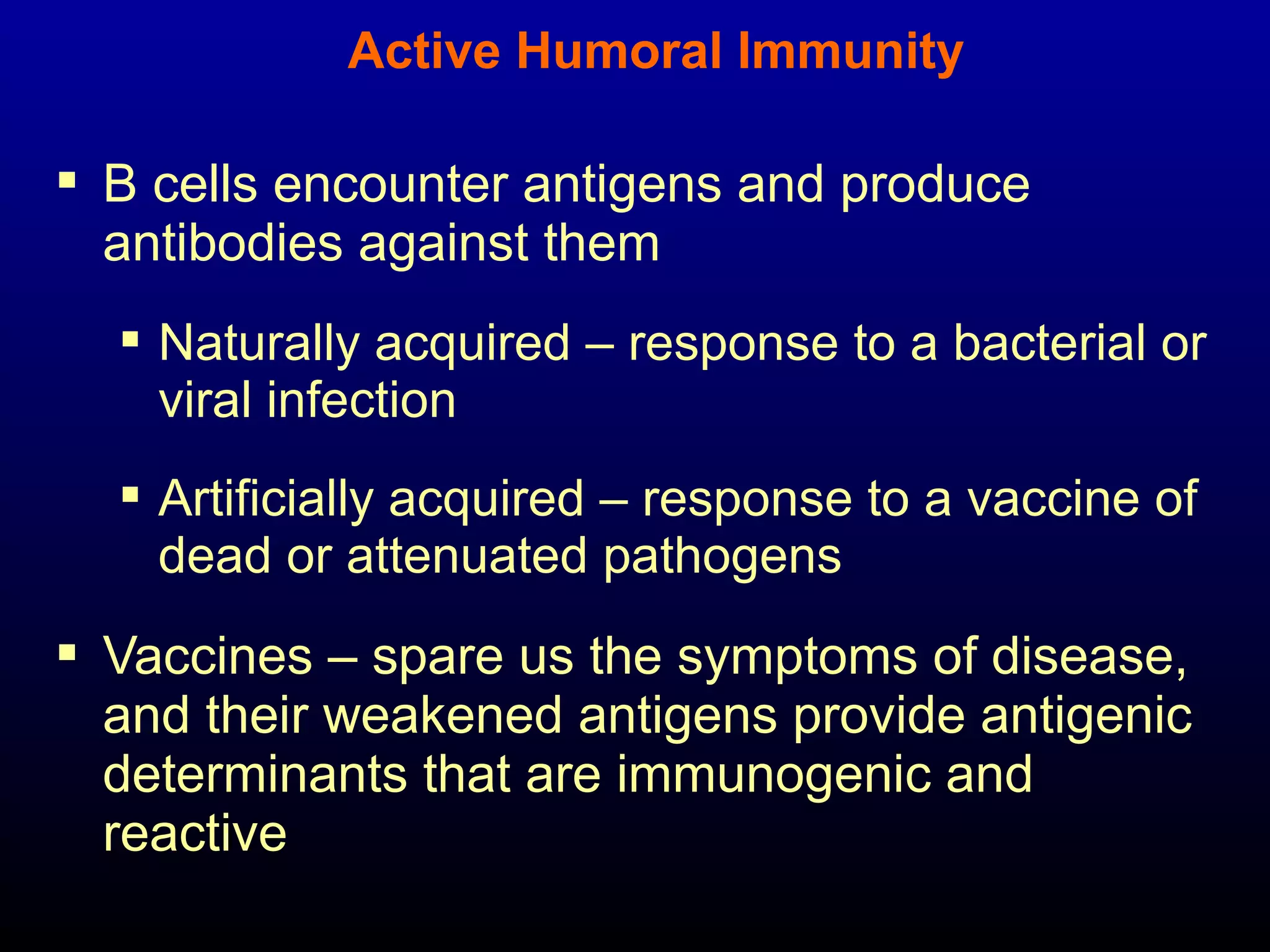 Active Humoral Immunity

▪ B cells encounter antigens and produce antibodies against them

▪ Naturally acquired – response to a bacterial or viral infection

▪ Artificially acquired – response to a vaccine of dead or attenuated pathogens

▪ Vaccines – spare us the symptoms of disease, and their weakened antigens provide antigenic determinants that are immunogenic and reactive